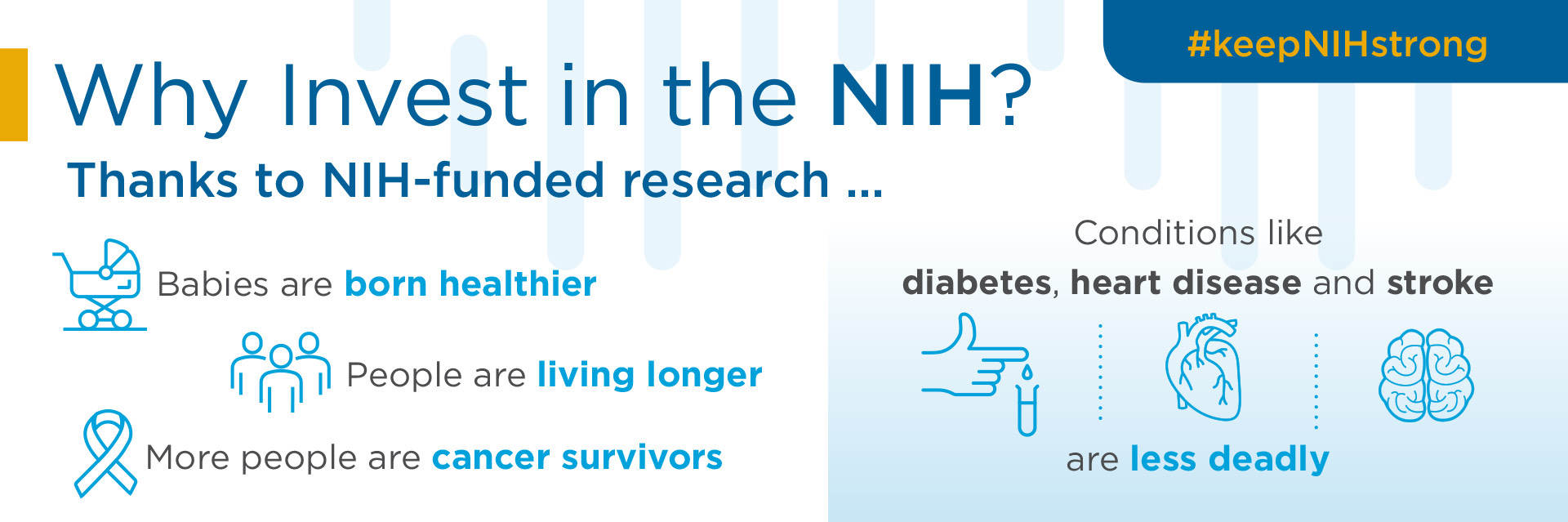 #keepNIHstrong

Why Invest in the NIH?

Thanks to NIH-funded research ...

Babies are born healthier

People are living longer

More people are cancer survivors

Conditions like diabetes, heart disease and stroke are less deadly